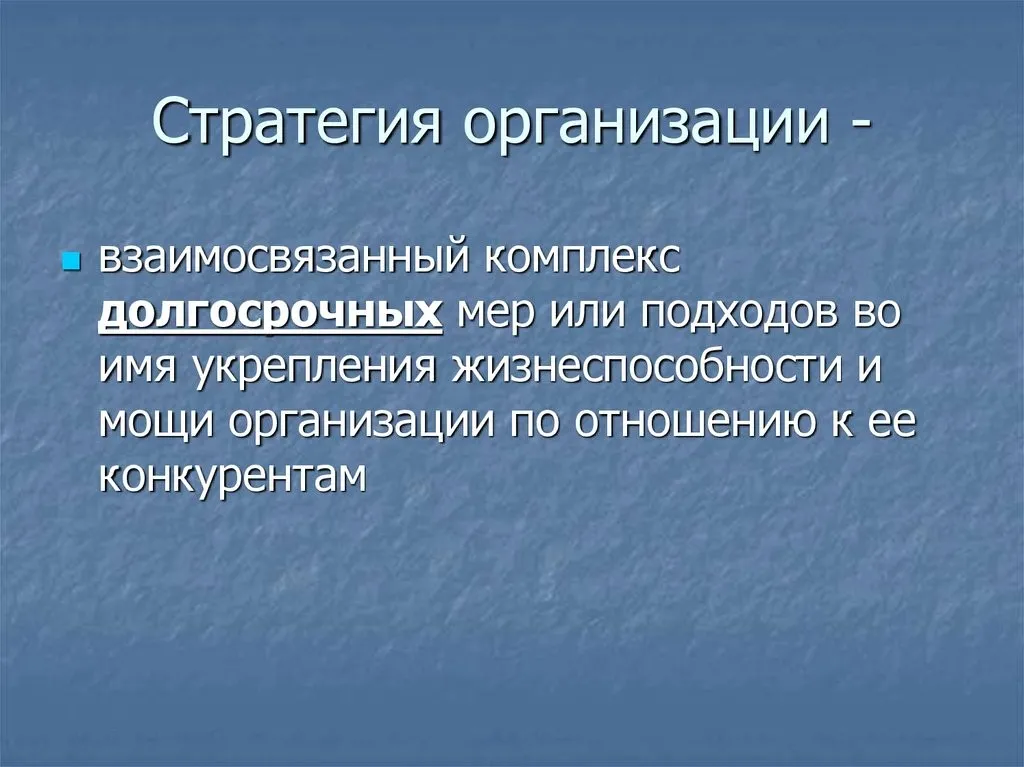 Стратегия организации -

взаимосвязанный комплекс долгосрочных мер или подходов во имя укрепления жизнеспособности и мощи организации по отношению к ее конкурентам